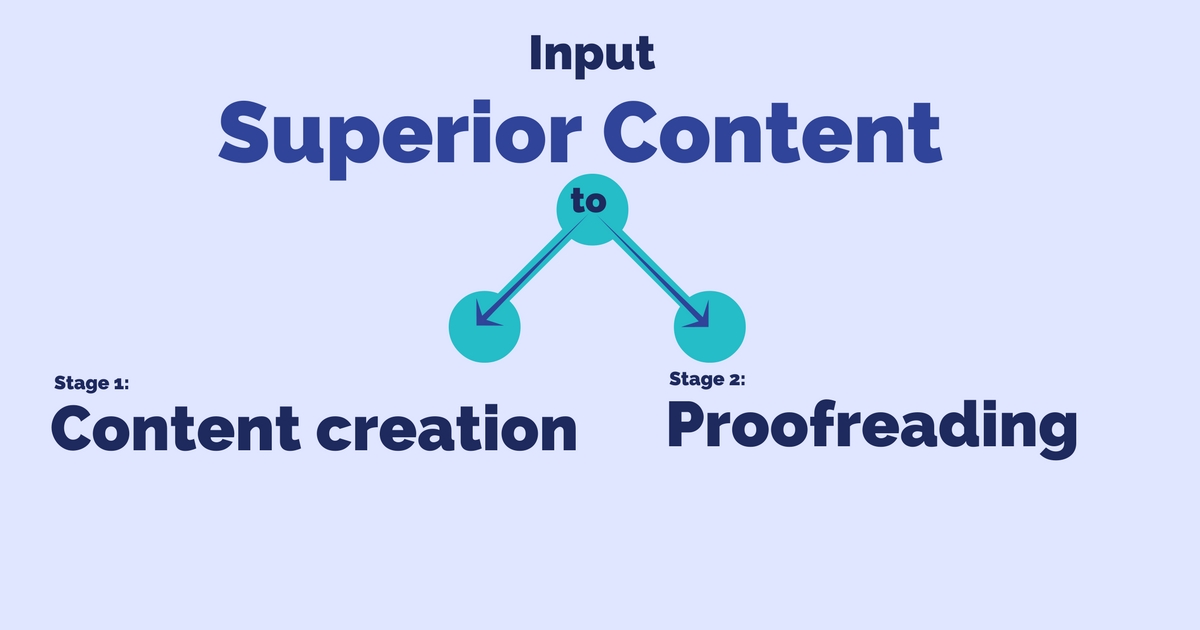 Input

Superior Content

to

Stage 1:
Content creation

Stage 2:
Proofreading